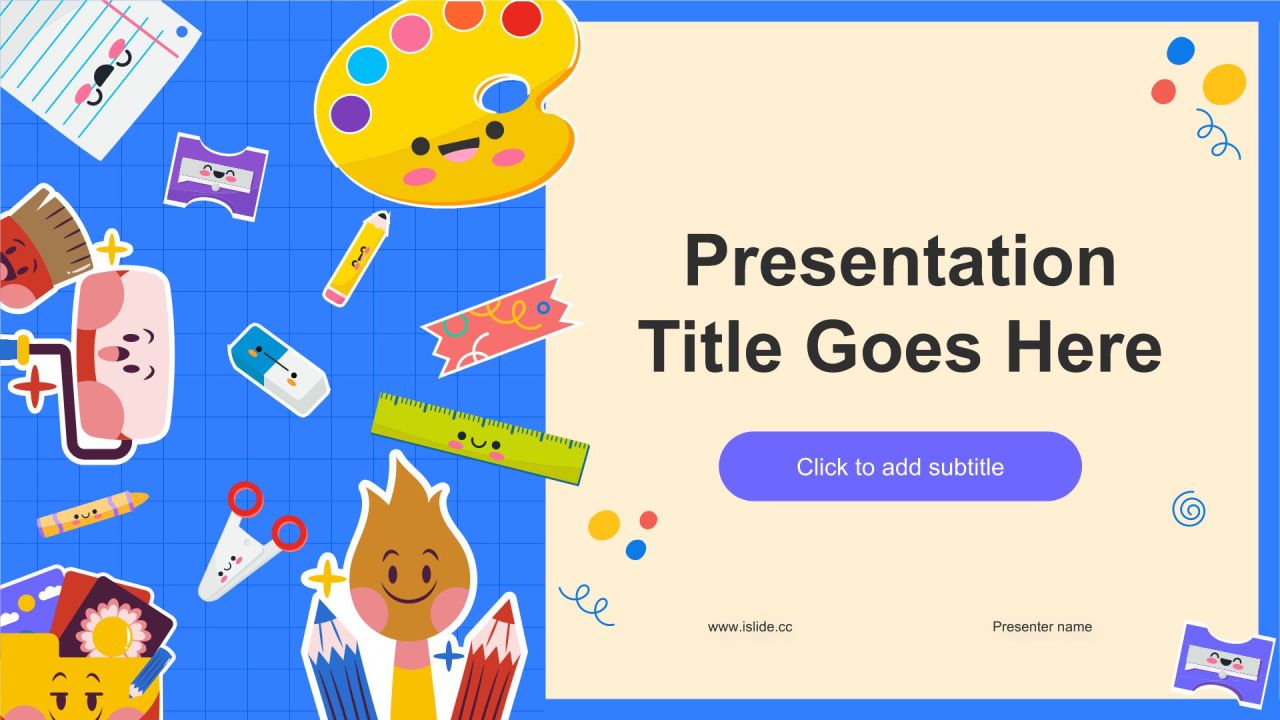 Presentation Title Goes Here

Click to add subtitle

www.islide.cc

Presenter name